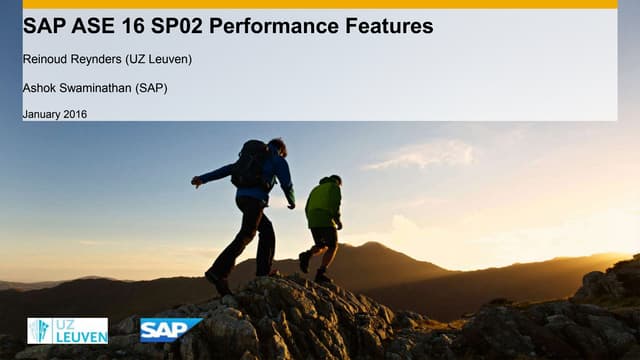 SAP ASE 16 SP02 Performance Features

Reinoud Reynders (UZ Leuven)

Ashok Swaminathan (SAP)

January 2016

UZ LEUVEN

SAP